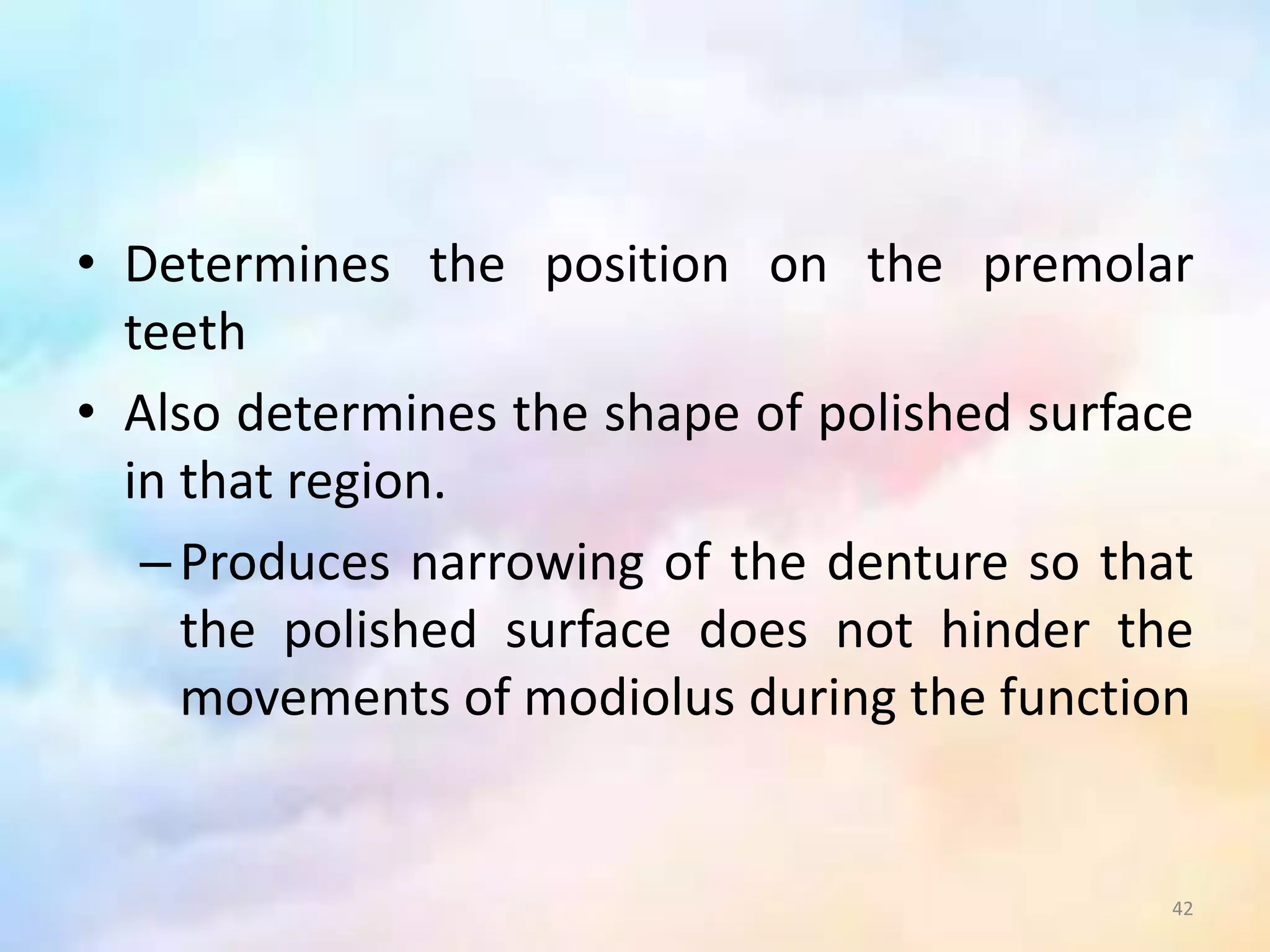 • Determines the position on the premolar teeth

• Also determines the shape of polished surface in that region.

– Produces narrowing of the denture so that the polished surface does not hinder the movements of modiolus during the function

42